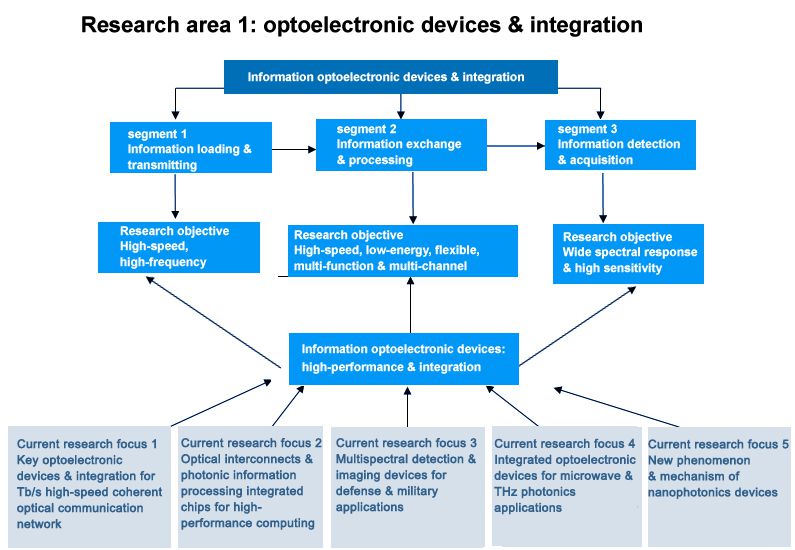 Research area 1: optoelectronic devices & integration

Information optoelectronic devices & integration

segment 1
Information loading & transmitting

segment 2
Information exchange & processing

segment 3
Information detection & acquisition

Research objective
High-speed, high-frequency

Research objective
High-speed, low-energy, flexible, multi-function & multi-channel

Research objective
Wide spectral response & high sensitivity

Information optoelectronic devices: high-performance & integration

Current research focus 1
Key optoelectronic devices & integration for Tb/s high-speed coherent optical communication network

Current research focus 2
Optical interconnects & photonic information processing integrated chips for high-performance computing

Current research focus 3
Multispectral detection & imaging devices for defense & military applications

Current research focus 4
Integrated optoelectronic devices for microwave & THz photonics applications

Current research focus 5
New phenomenon & mechanism of nanophotonics devices